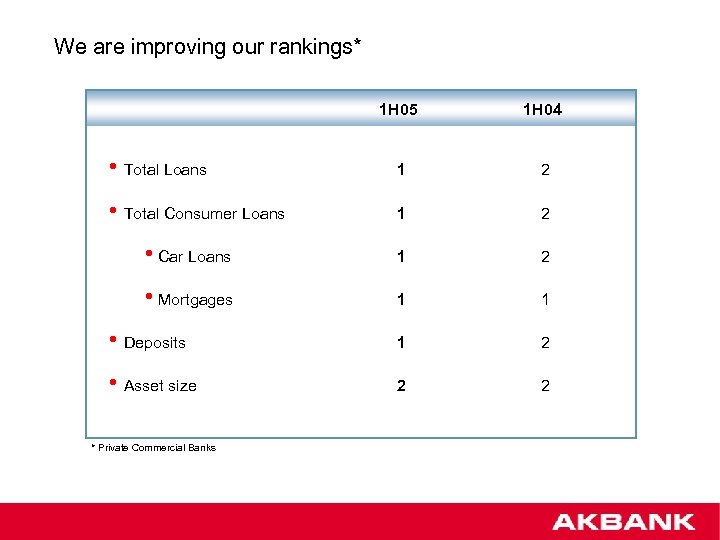 We are improving our rankings*

| | 1H05 | 1H04 |
|---|---|---|
| • Total Loans | 1 | 2 |
| • Total Consumer Loans | 1 | 2 |
| • Car Loans | 1 | 2 |
| • Mortgages | 1 | 1 |
| • Deposits | 1 | 2 |
| • Asset size | 2 | 2 |

* Private Commercial Banks

AKBANK